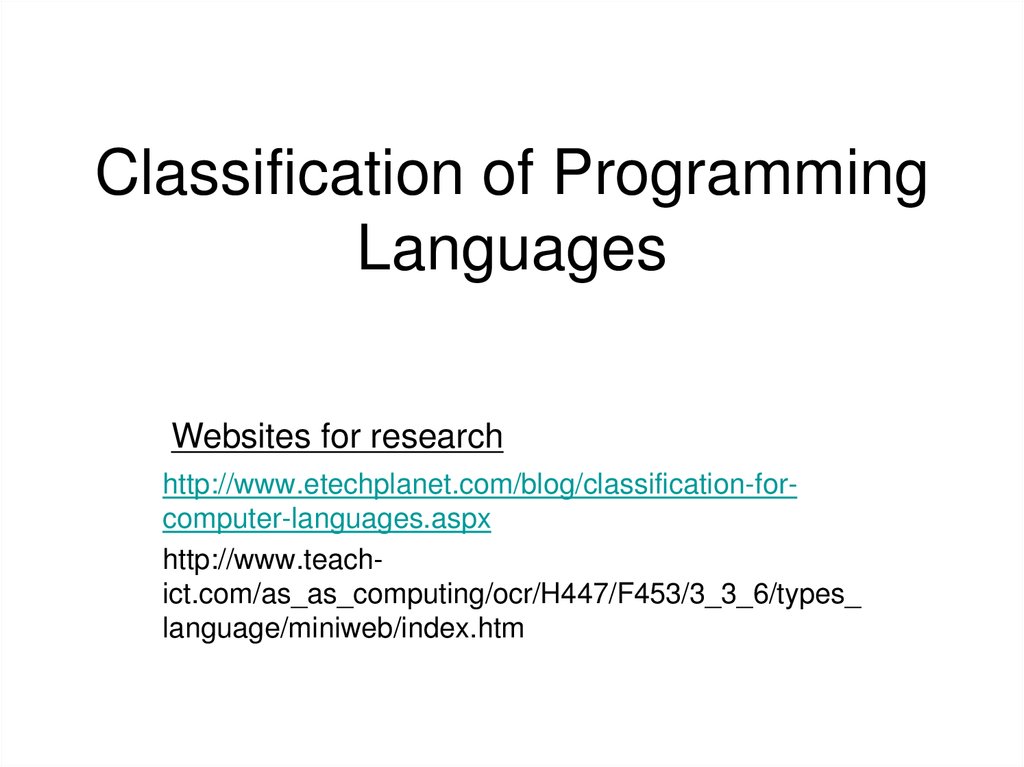 Classification of Programming Languages

Websites for research

http://www.etechplanet.com/blog/classification-for-computer-languages.aspx

http://www.teach-ict.com/as_as_computing/ocr/H447/F453/3_3_6/types_language/miniweb/index.htm